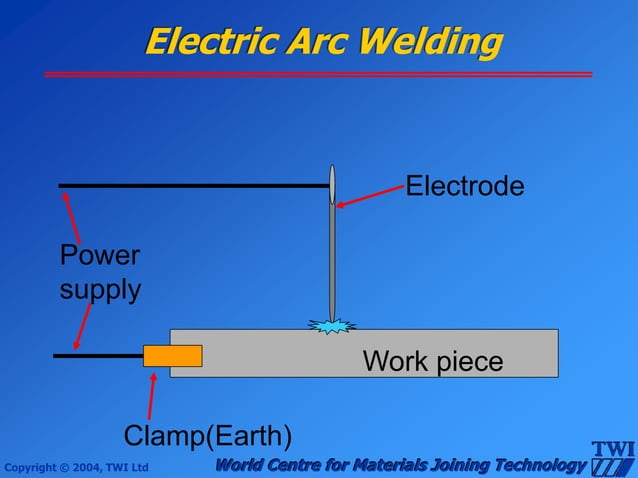 Electric Arc Welding

Electrode

Power supply

Work piece

Clamp(Earth)

Copyright © 2004, TWI Ltd

World Centre for Materials Joining Technology

TWI